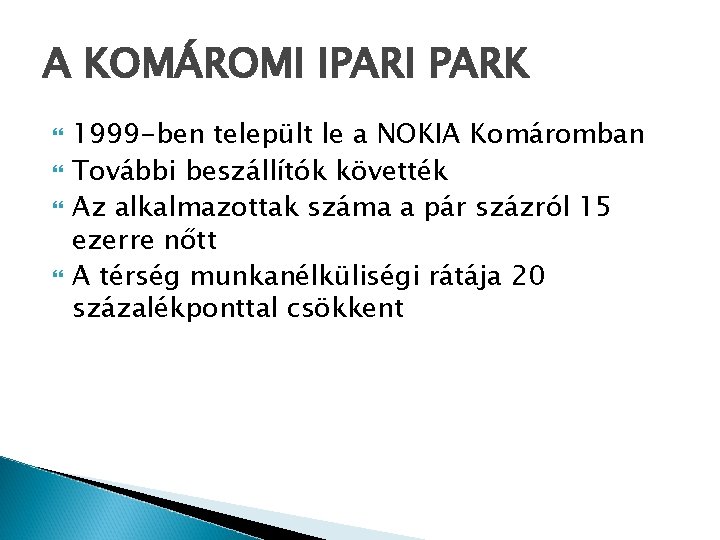 A KOMÁROMI IPARI PARK

1999-ben települt le a NOKIA Komáromban
További beszállítók követték
Az alkalmazottak száma a pár százról 15 ezerre nőtt
A térség munkanélküliségi rátája 20 százalékponttal csökkent